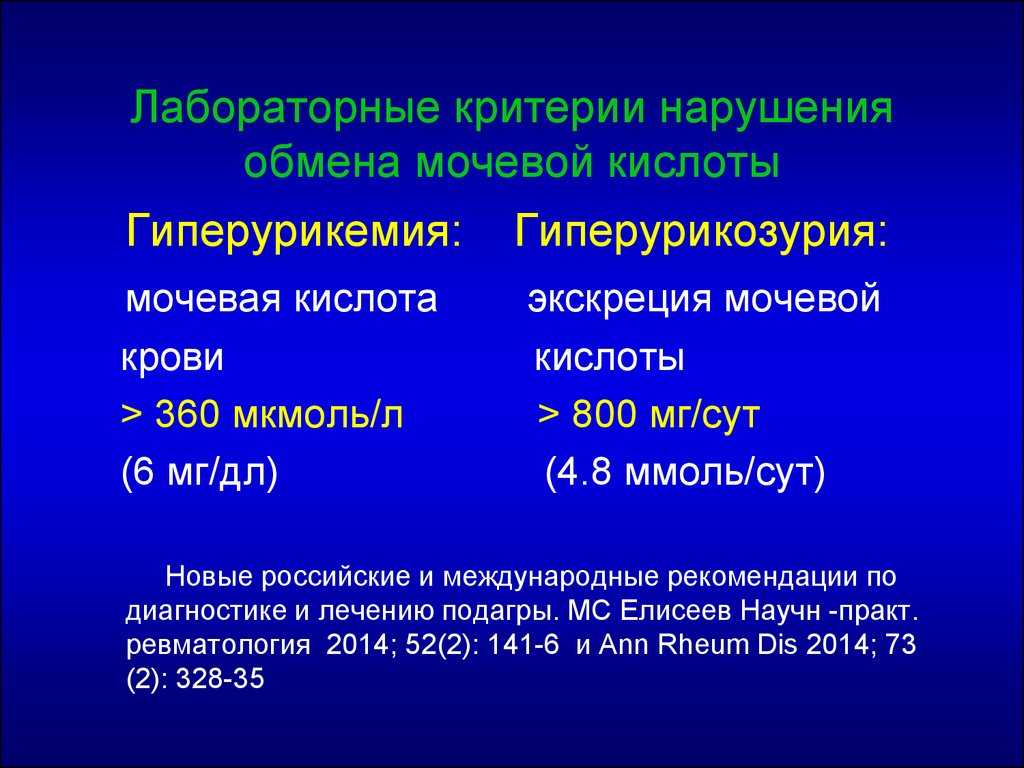 Лабораторные критерии нарушения обмена мочевой кислоты

Гиперурикемия:

мочевая кислота крови

> 360 мкмоль/л

(6 мг/дл)

Гиперурикозурия:

экскреция мочевой кислоты

> 800 мг/сут

(4.8 ммоль/сут)

Новые российские и международные рекомендации по диагностике и лечению подагры. МС Елисеев Научн -практ. ревматология 2014; 52(2): 141-6 и Ann Rheum Dis 2014; 73 (2): 328-35